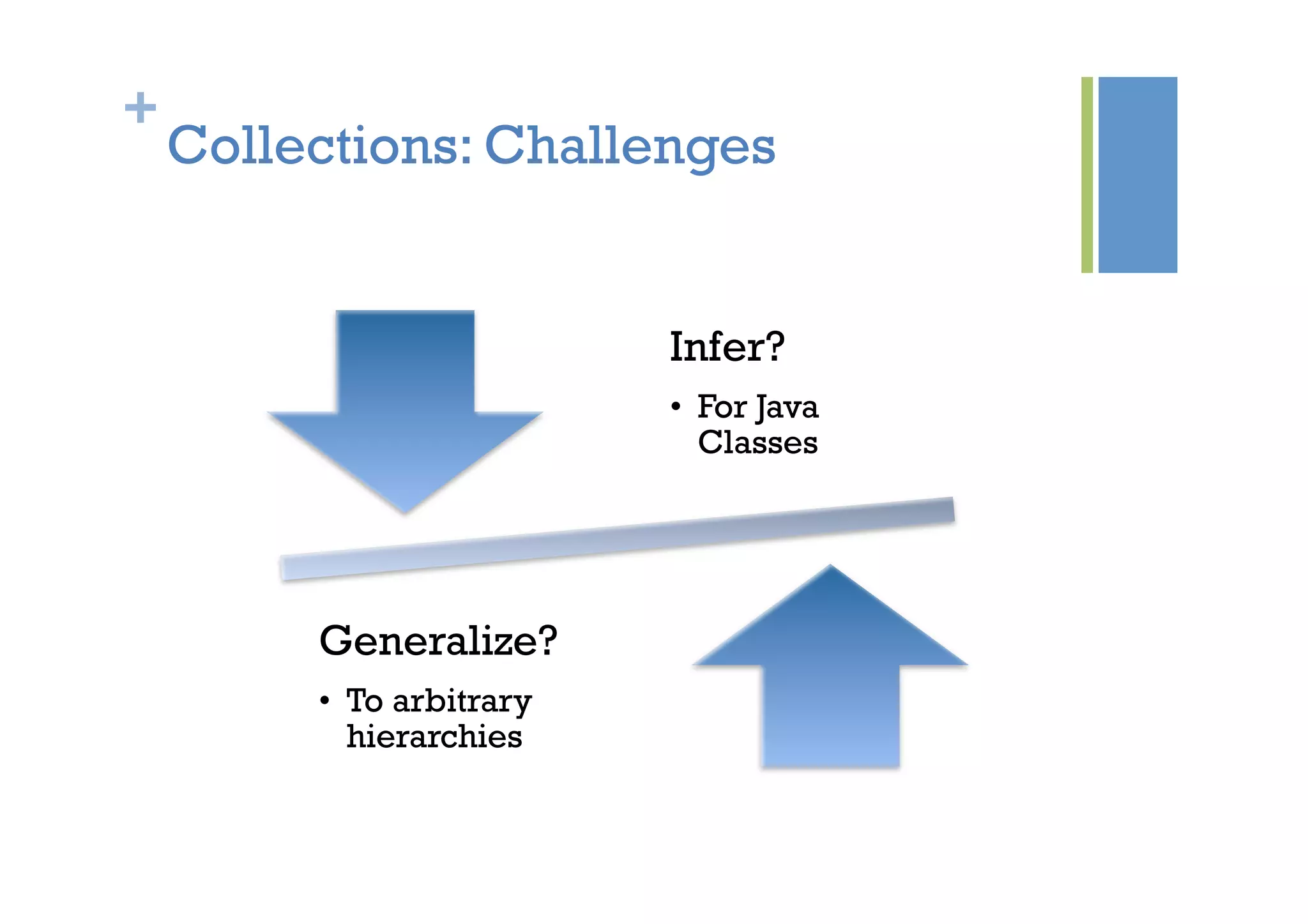 +
Collections: Challenges

Infer?

• For Java Classes

Generalize?

• To arbitrary hierarchies